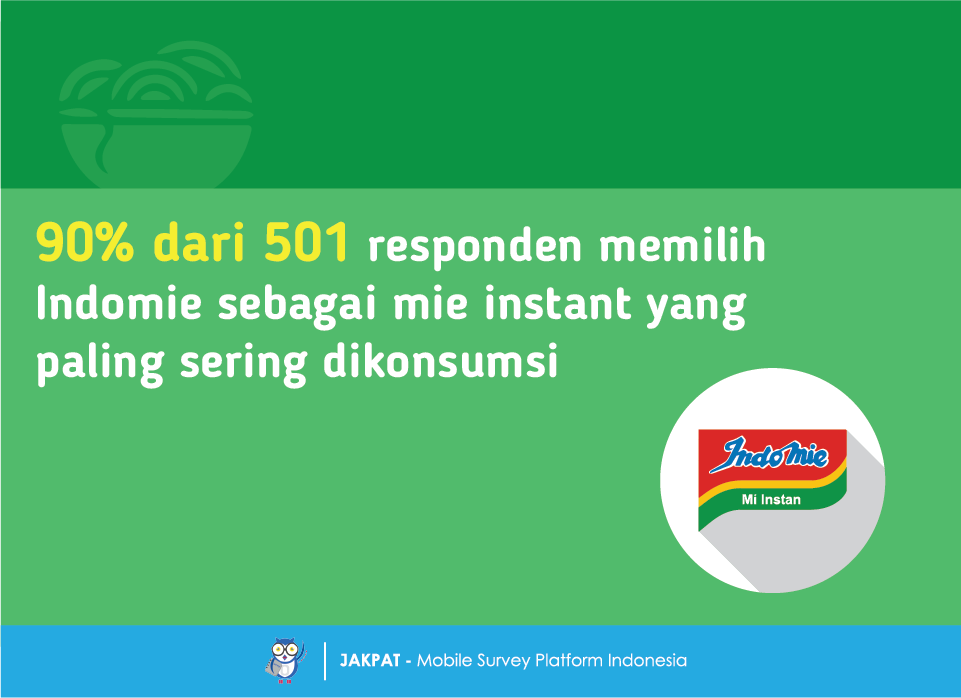 90% dari 501 responden memilih Indomie sebagai mie instant yang paling sering dikonsumsi

Indomie
Mi Instan

JAKPAT - Mobile Survey Platform Indonesia